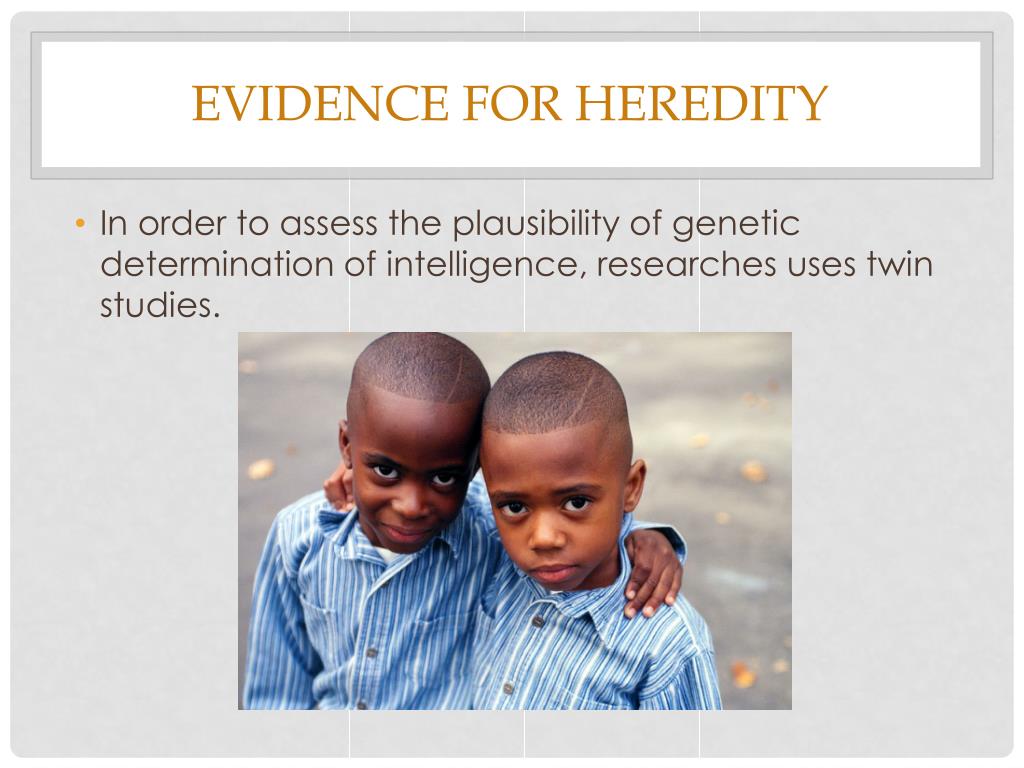 EVIDENCE FOR HEREDITY

• In order to assess the plausibility of genetic determination of intelligence, researches uses twin studies.